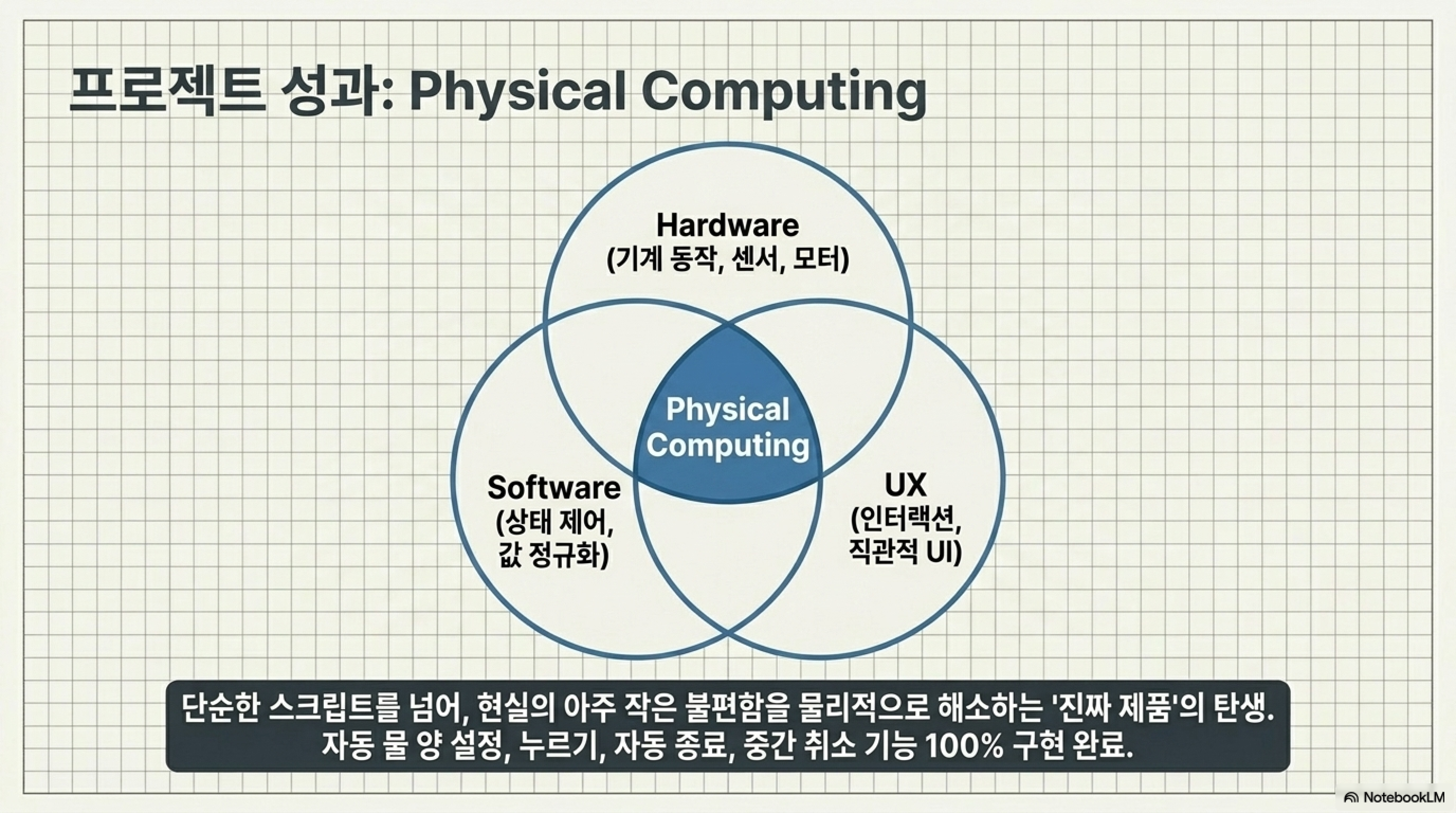 프로젝트 성과: Physical Computing

Hardware
(기계 동작, 센서, 모터)

Physical Computing

Software
(상태 제어, 값 정규화)

UX
(인터랙션, 직관적 UI)

단순한 스크립트를 넘어, 현실의 아주 작은 불편함을 물리적으로 해소하는 '진짜 제품'의 탄생.
자동 물 양 설정, 누르기, 자동 종료, 중간 취소 기능 100% 구현 완료.

NotebookLM